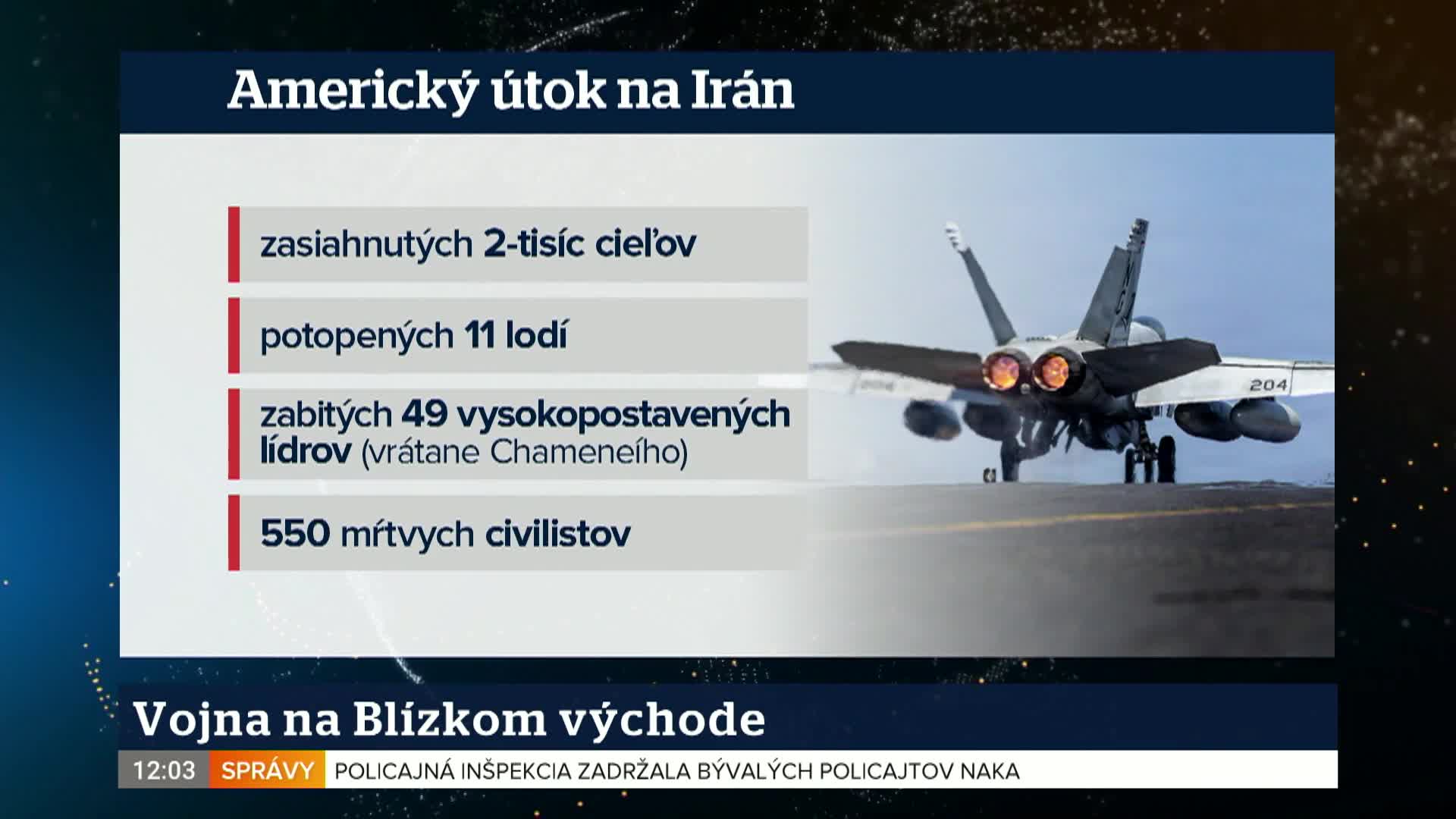 Americký útok na Irán

zasiahnutých 2-tisíc cieľov

potopených 11 lodí

zabitých 49 vysokopostavených lídrov (vrátane Chameneího)

550 mŕtvych civilistov

204

Vojna na Blízkom východe

12:03 SPRÁVY POLICAJNÁ INŠPEKCIA ZADRŽALA BÝVALÝCH POLICAJTOV NAKA